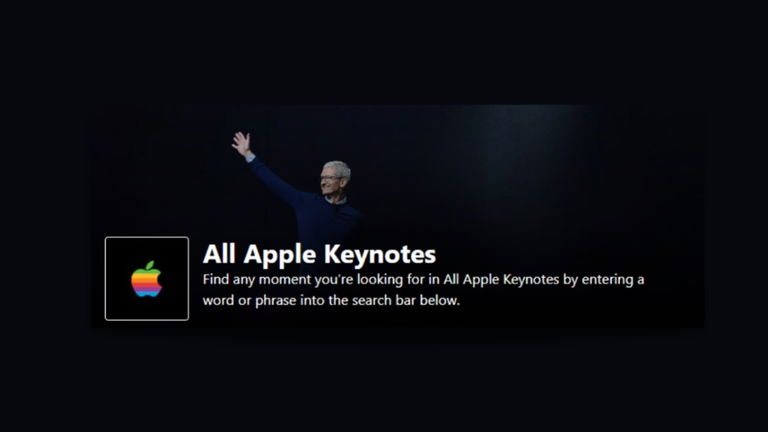 All Apple Keynotes

Find any moment you're looking for in All Apple Keynotes by entering a word or phrase into the search bar below.